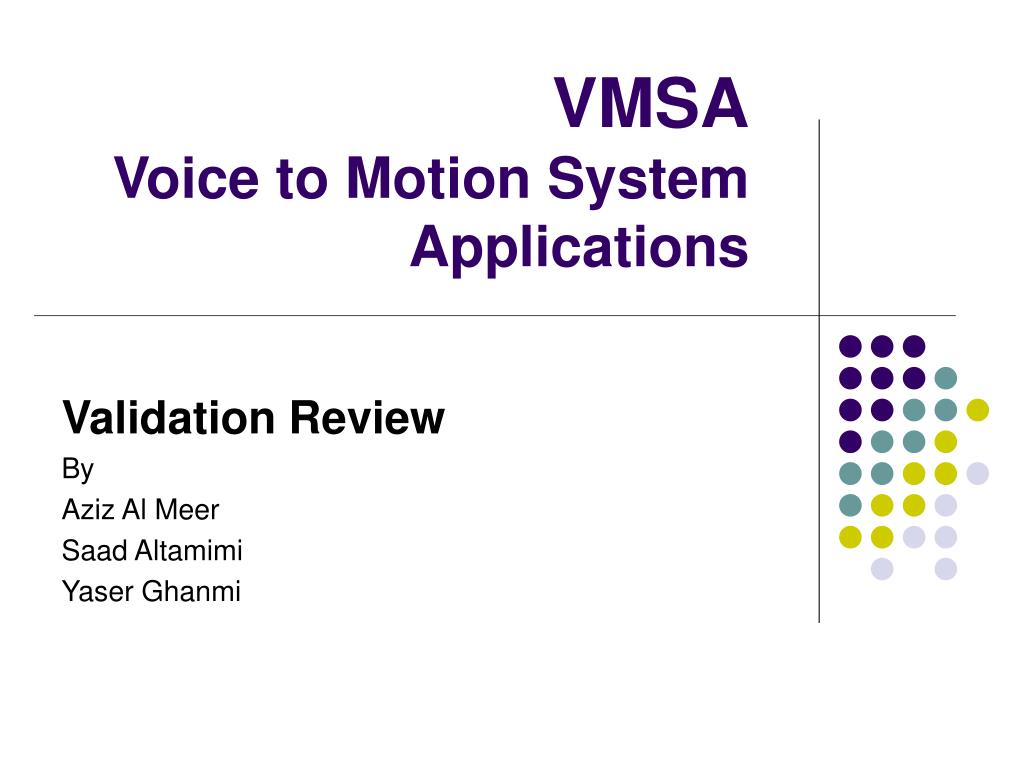 VMSA
Voice to Motion System Applications

Validation Review

By

Aziz Al Meer

Saad Altamimi

Yaser Ghanmi